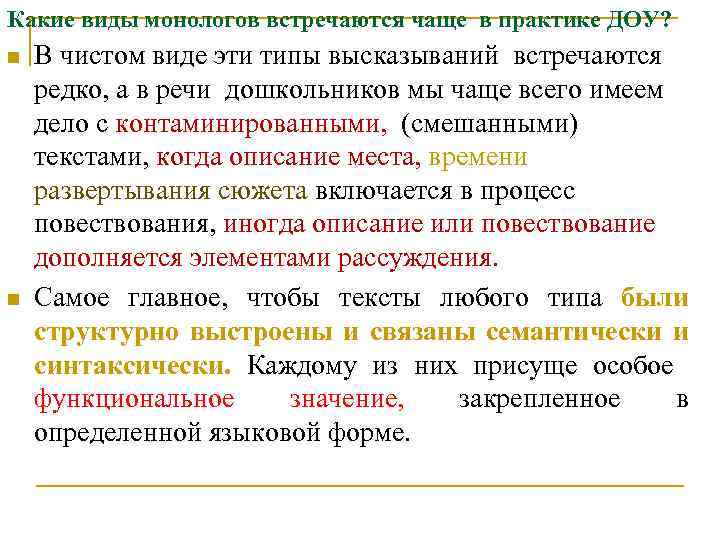 Какие виды монологов встречаются чаще в практике ДОУ?

В чистом виде эти типы высказываний встречаются редко, а в речи дошкольников мы чаще всего имеем дело с контаминированными, (смешанными) текстами, когда описание места, времени развертывания сюжета включается в процесс повествования, иногда описание или повествование дополняется элементами рассуждения.

Самое главное, чтобы тексты любого типа были структурно выстроены и связаны семантически и синтаксически. Каждому из них присуще особое функциональное значение, закрепленное в определенной языковой форме.